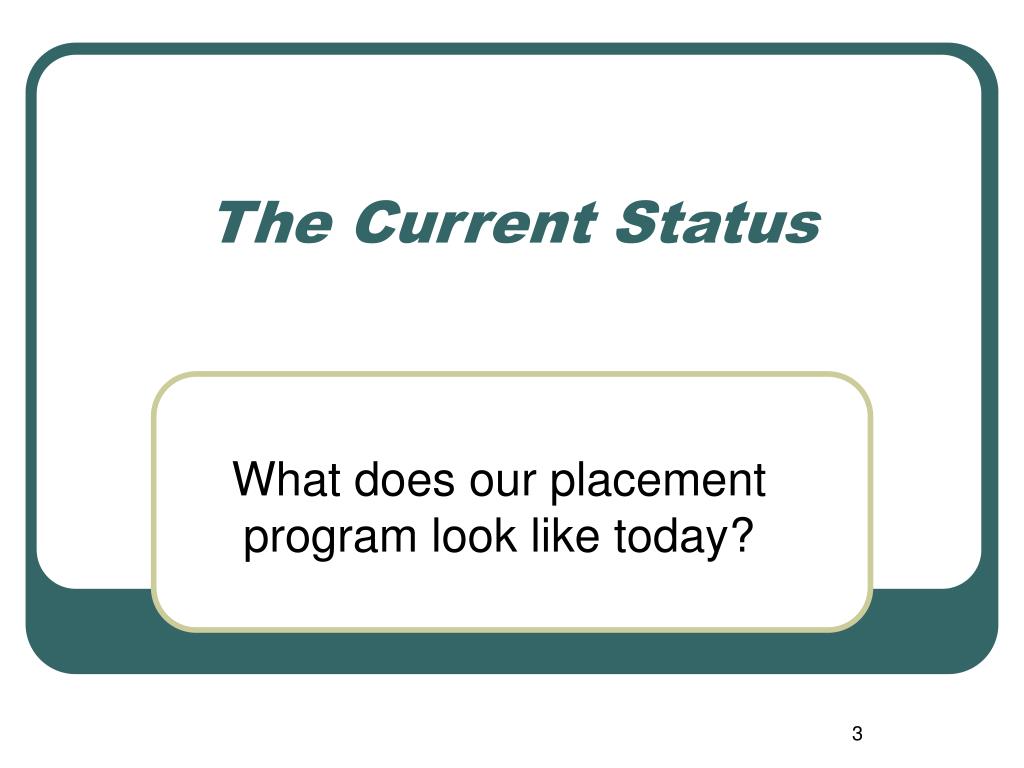 The Current Status

What does our placement program look like today?

3